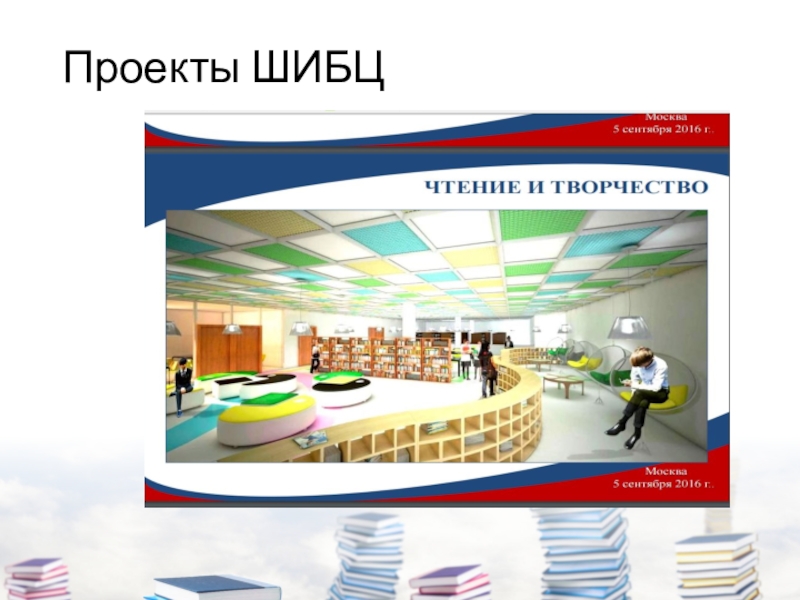 Проекты ШИБЦ

Москва
5 сентября 2016 г.

ЧТЕНИЕ И ТВОРЧЕСТВО

Москва
5 сентября 2016 г.